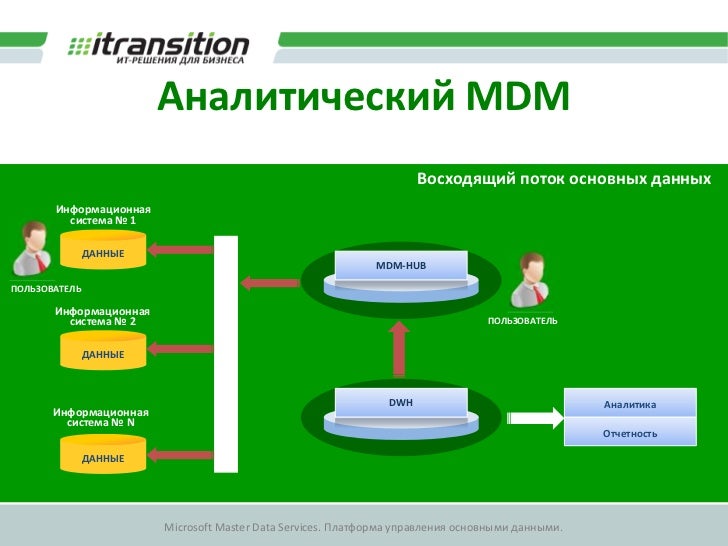 itransition
ИТ-РЕШЕНИЯ ДЛЯ БИЗНЕСА

Аналитический MDM

Восходящий поток основных данных

Информационная система № 1

ДАННЫЕ

ПОЛЬЗОВАТЕЛЬ

Информационная система № 2

ДАННЫЕ

Информационная система № N

ДАННЫЕ

MDM-HUB

ПОЛЬЗОВАТЕЛЬ

DWH

Аналитика

Отчетность

Microsoft Master Data Services. Платформа управления основными данными.